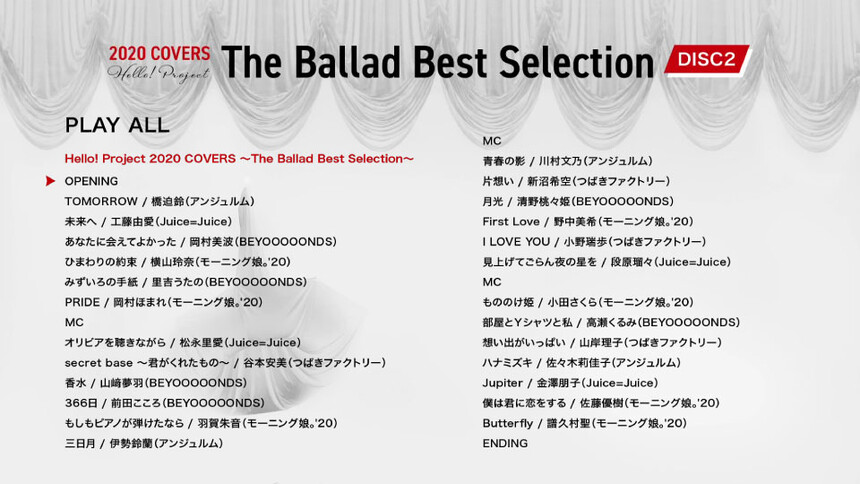 2020 COVERS
Hello! Project
The Ballad Best Selection
DISC2

PLAY ALL

Hello! Project 2020 COVERS ～The Ballad Best Selection～

OPENING
TOMORROW / 橋迫鈴(アンジュルム)
未来へ / 工藤由愛(Juice=Juice)
あなたに会えてよかった / 岡村美波(BEYOOOOONDS)
ひまわりの約束 / 横山玲奈(モーニング娘。'20)
みずいろの手紙 / 里吉うたの(BEYOOOOONDS)
PRIDE / 岡村ほまれ(モーニング娘。'20)
MC
オリビアを聴きながら / 松永里愛(Juice=Juice)
secret base ～君がくれたもの～ / 谷本安美(つばきファクトリー)
香水 / 山﨑夢羽(BEYOOOOONDS)
366日 / 前田こころ(BEYOOOOONDS)
もしもピアノが弾けたなら / 羽賀朱音(モーニング娘。'20)
三日月 / 伊勢鈴蘭(アンジュルム)

MC
青春の影 / 川村文乃(アンジュルム)
片想い / 新沼希空(つばきファクトリー)
月光 / 清野桃々姫(BEYOOOOONDS)
First Love / 野中美希(モーニング娘。'20)
I LOVE YOU / 小野瑞歩(つばきファクトリー)
見上げてごらん夜の星を / 段原瑠々(Juice=Juice)
MC
もののけ姫 / 小田さくら(モーニング娘。'20)
部屋とYシャツと私 / 高瀬くるみ(BEYOOOOONDS)
想い出がいっぱい / 山岸理子(つばきファクトリー)
ハナミズキ / 佐々木莉佳子(アンジュルム)
Jupiter / 金澤朋子(Juice=Juice)
僕は君に恋をする / 佐藤優樹(モーニング娘。'20)
Butterfly / 譜久村聖(モーニング娘。'20)
ENDING